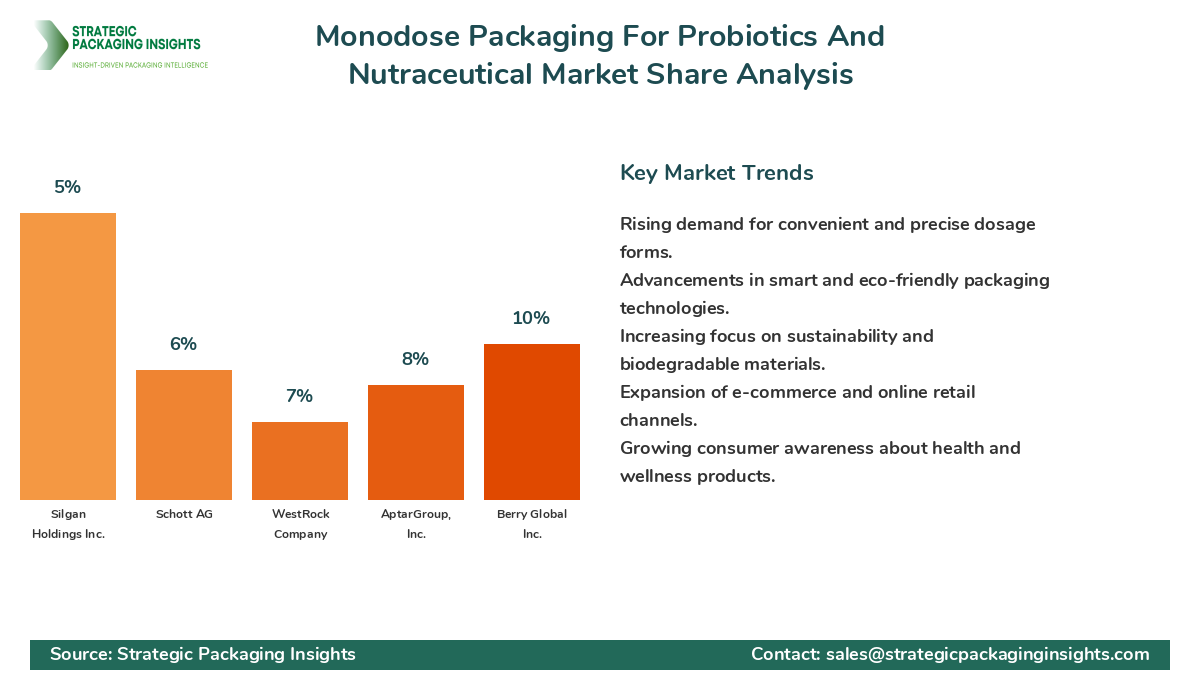 STRATEGIC PACKAGING INSIGHTS
INSIGHT-DRIVEN PACKAGING INTELLIGENCE

Monodose Packaging For Probiotics And Nutraceutical Market Share Analysis

5%
6%
7%
8%
10%

Silgan Holdings Inc.
Schott AG
WestRock Company
AptarGroup, Inc.
Berry Global Inc.

Key Market Trends

Rising demand for convenient and precise dosage forms.
Advancements in smart and eco-friendly packaging technologies.
Increasing focus on sustainability and biodegradable materials.
Expansion of e-commerce and online retail channels.
Growing consumer awareness about health and wellness products.

Source: Strategic Packaging Insights
Contact: sales@strategicpackaginginsights.com